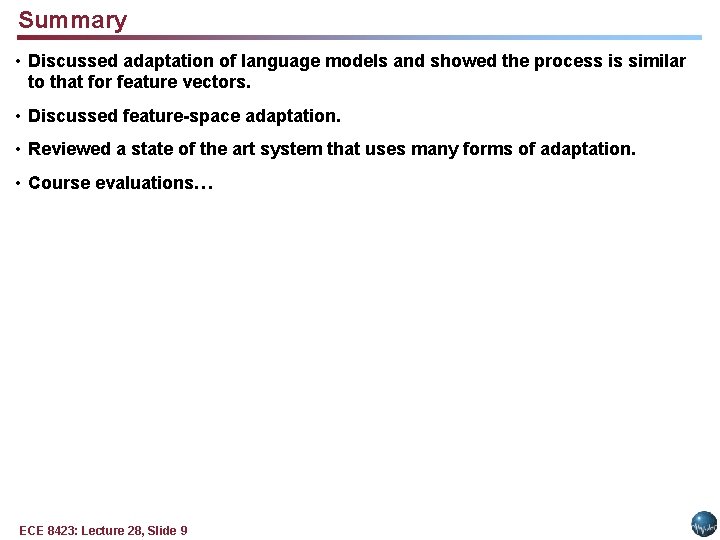 Summary

• Discussed adaptation of language models and showed the process is similar to that for feature vectors.

• Discussed feature-space adaptation.

• Reviewed a state of the art system that uses many forms of adaptation.

• Course evaluations…

ECE 8423: Lecture 28, Slide 9